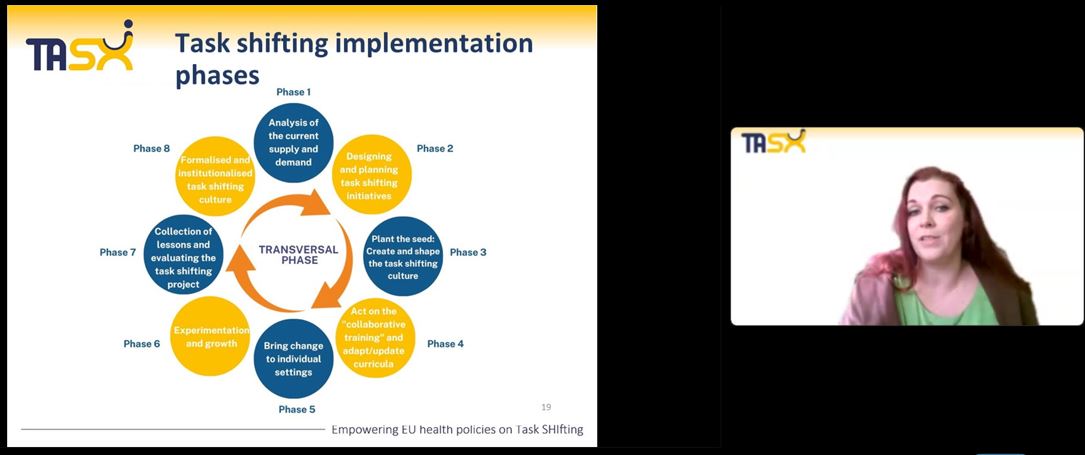 TASK

Task shifting implementation phases

Phase 1
Analysis of the current supply and demand

Phase 2
Designing and planning task shifting initiatives

Phase 3
Plant the seed: Create and shape the task shifting culture

Phase 4
Act on the "collaborative training" and adapt/update curricula

Phase 5
Bring change to individual settings

Phase 6
Experimentation and growth

Phase 7
Collection of lessons and evaluating the task shifting project

Phase 8
Formalised and institutionalised task shifting culture

TRANSVERSAL PHASE

19

Empowering EU health policies on Task SHIfting

TASK